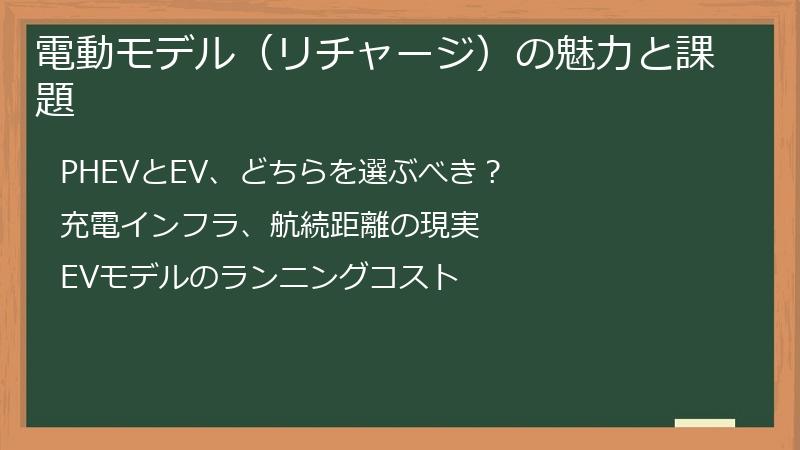 電動モデル（リチャージ）の魅力と課題

PHEVとEV、どちらを選ぶべき？

充電インフラ、航続距離の現実

EVモデルのランニングコスト